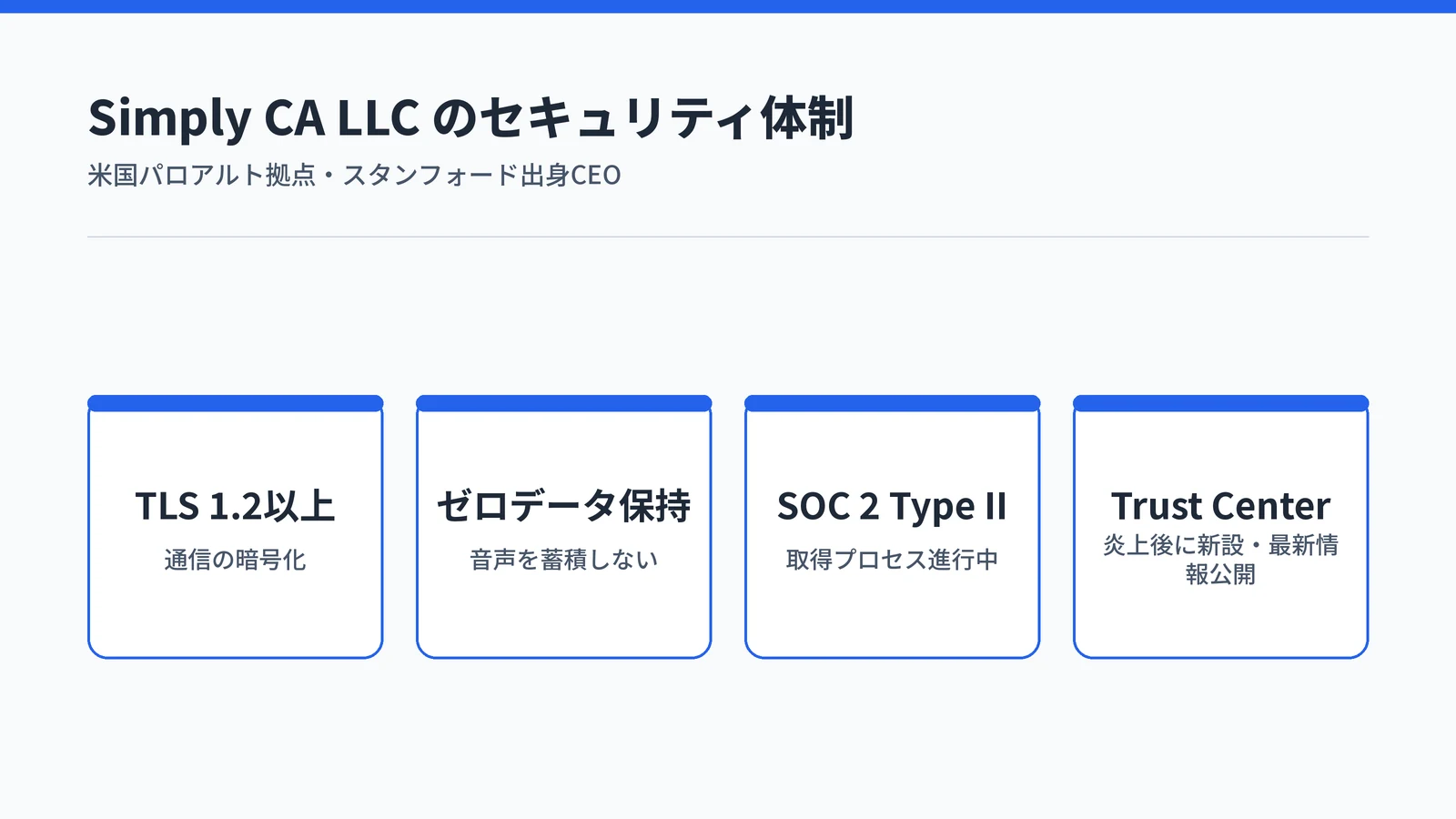 Simply CA LLC のセキュリティ体制

米国パロアルト拠点・スタンフォード出身CEO

TLS 1.2以上

通信の暗号化

ゼロデータ保持

音声を蓄積しない

SOC 2 Type II

取得プロセス進行中

Trust Center

炎上後に新設・最新情報公開